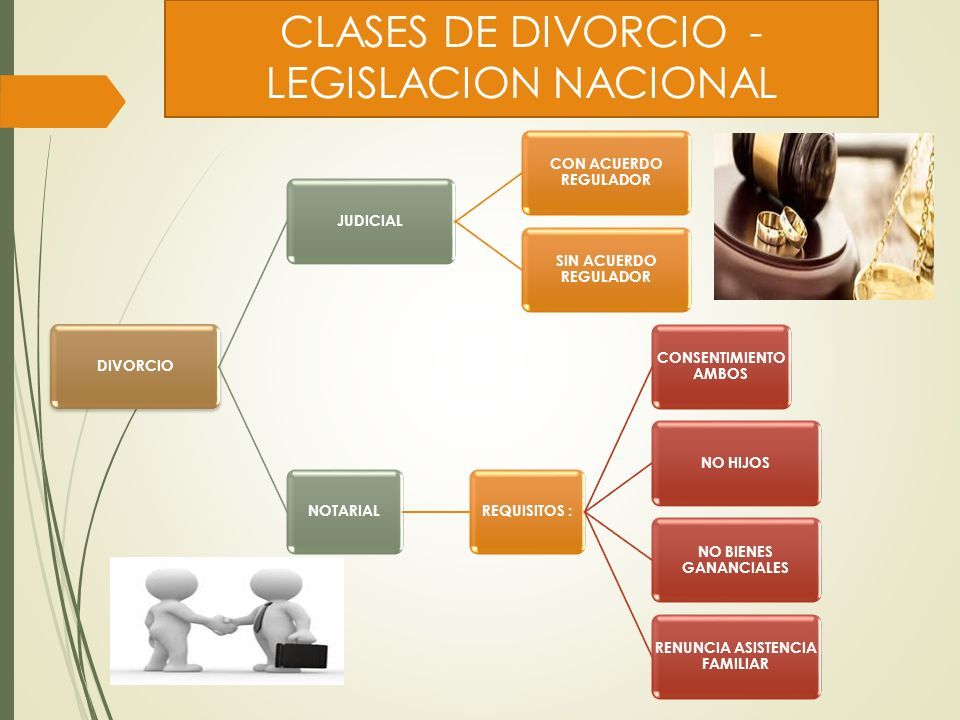 CLASES DE DIVORCIO - LEGISLACION NACIONAL

DIVORCIO

JUDICIAL

CON ACUERDO REGULADOR

SIN ACUERDO REGULADOR

NOTARIAL

REQUISITOS :

CONSENTIMIENTO AMBOS

NO HIJOS

NO BIENES GANANCIALES

RENUNCIA ASISTENCIA FAMILIAR